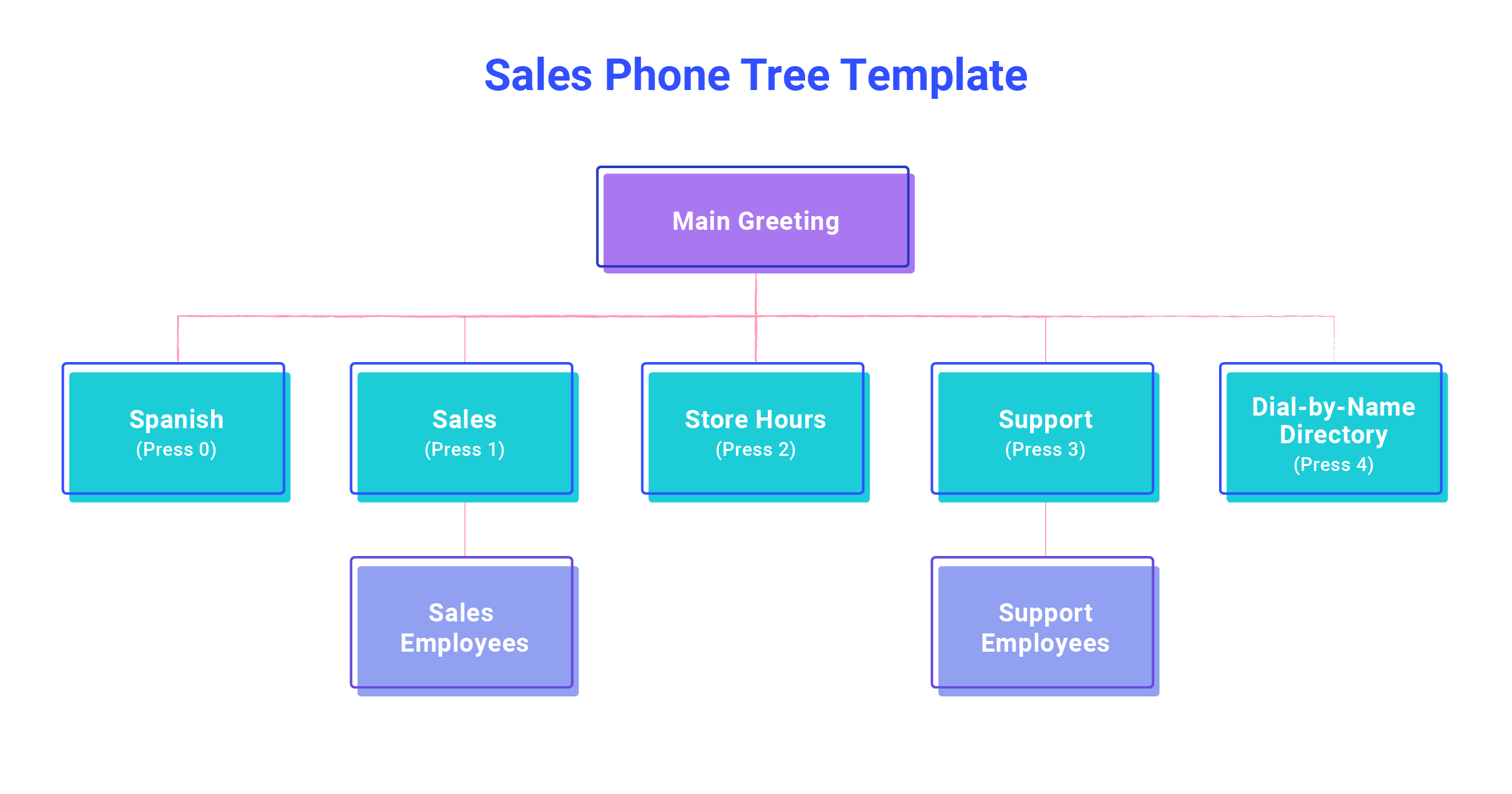 Sales Phone Tree Template

Main Greeting

Spanish
(Press 0)

Sales
(Press 1)

Store Hours
(Press 2)

Support
(Press 3)

Dial-by-Name Directory
(Press 4)

Sales Employees

Support Employees